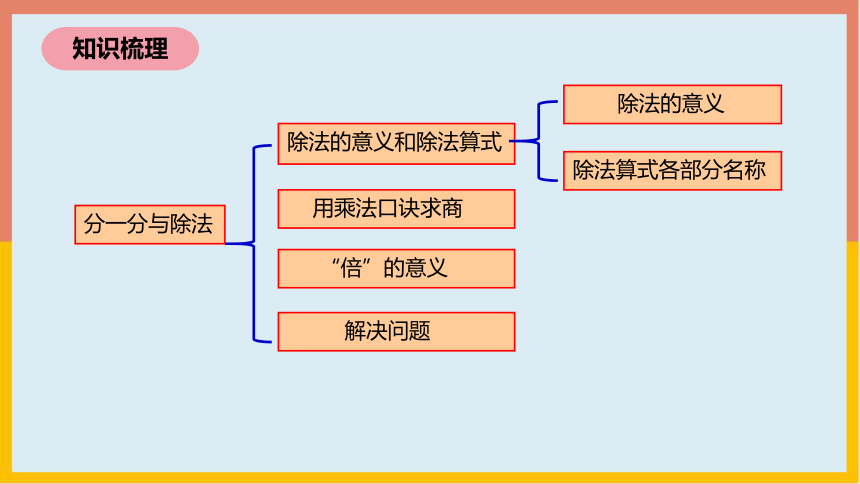 知识梳理

分一分与除法

除法的意义和除法算式

除法的意义

除法算式各部分名称

用乘法口诀求商

“倍”的意义

解决问题